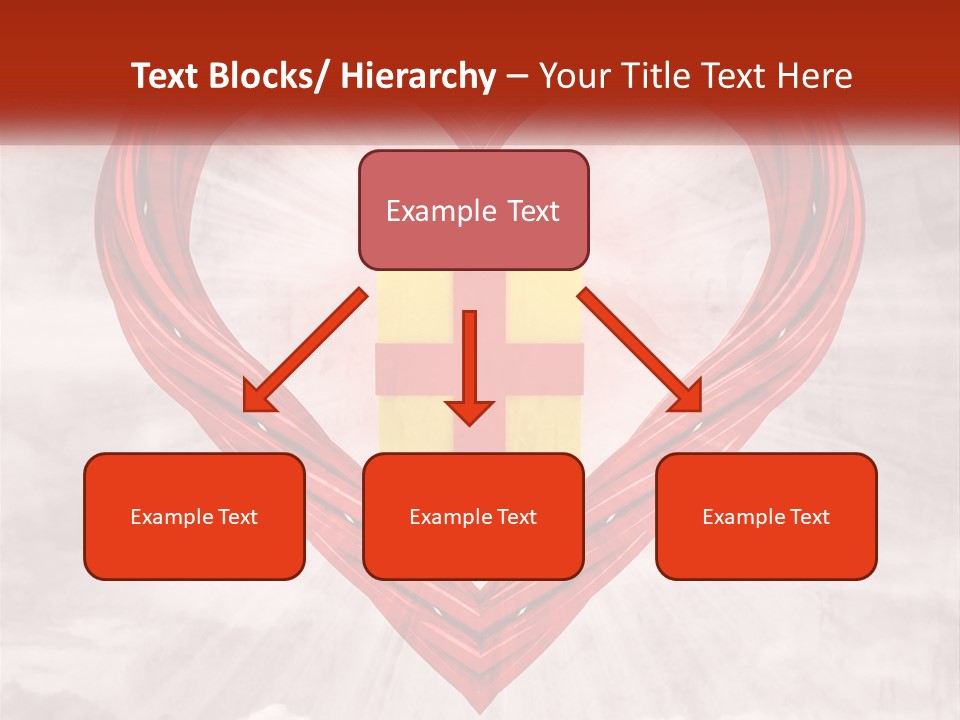 Text Blocks/ Hierarchy – Your Title Text Here

Example Text

Example Text

Example Text

Example Text